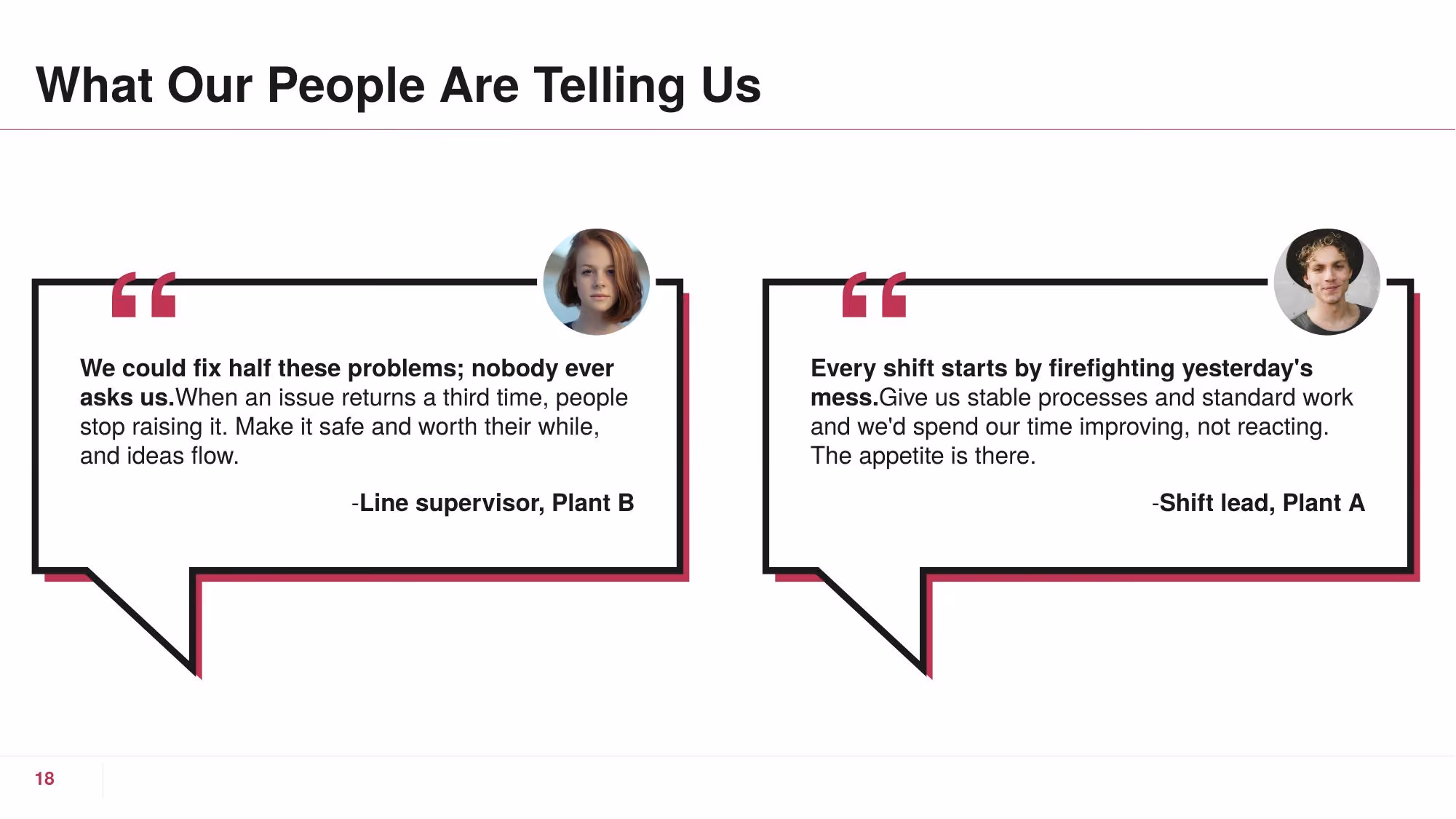 What Our People Are Telling Us

“

We could fix half these problems; nobody ever asks us.When an issue returns a third time, people stop raising it. Make it safe and worth their while, and ideas flow.

-Line supervisor, Plant B

“

Every shift starts by firefighting yesterday's mess.Give us stable processes and standard work and we'd spend our time improving, not reacting. The appetite is there.

-Shift lead, Plant A

18